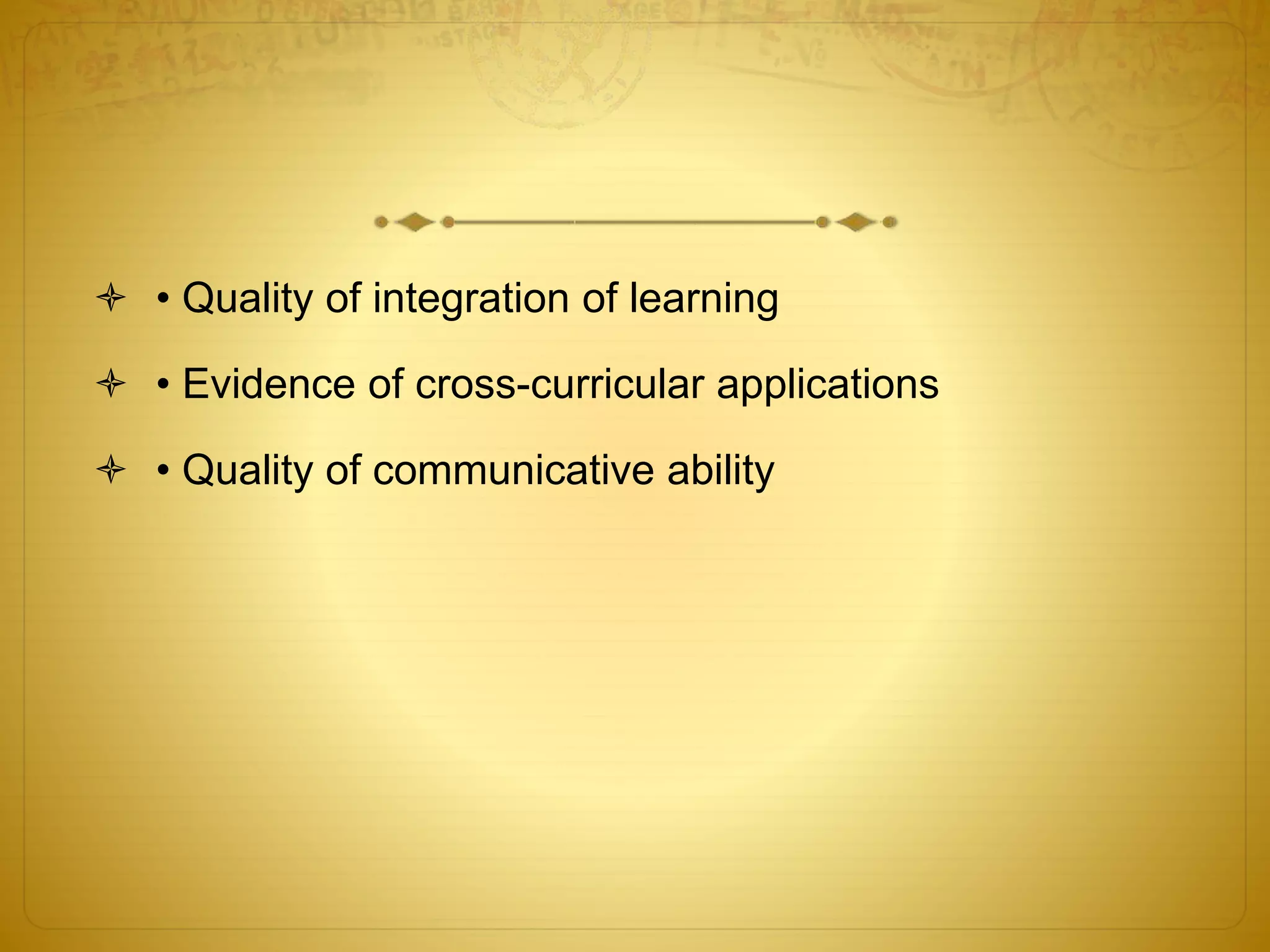 • Quality of integration of learning

• Evidence of cross-curricular applications

• Quality of communicative ability